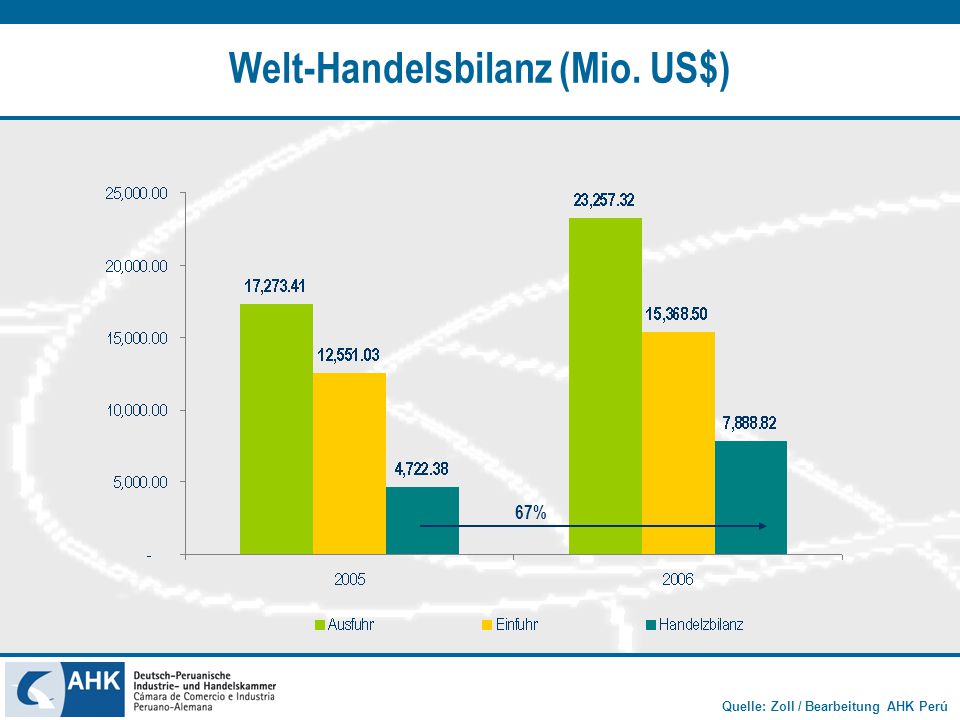 Welt-Handelsbilanz (Mio. US$)

25,000.00
20,000.00
15,000.00
10,000.00
5,000.00
-

17,273.41
12,551.03
4,722.38
23,257.32
15,368.50
7,888.82
67%

2005
2006

Ausfuhr
Einfuhr
Handelzbilanz

AHK
Deutsch-Peruanische Industrie- und Handelskammer
Cámara de Comercio e Industria Peruano-Alemana

Quelle: Zoll / Bearbeitung AHK Perú